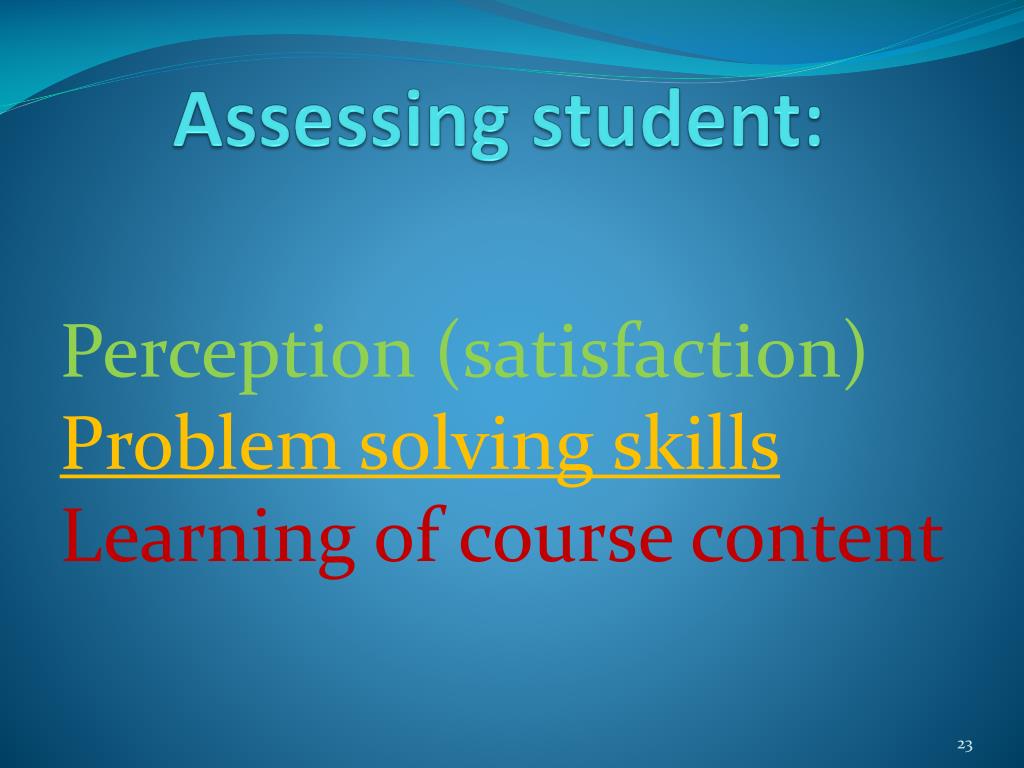 Assessing student:

Perception (satisfaction)
Problem solving skills
Learning of course content

23